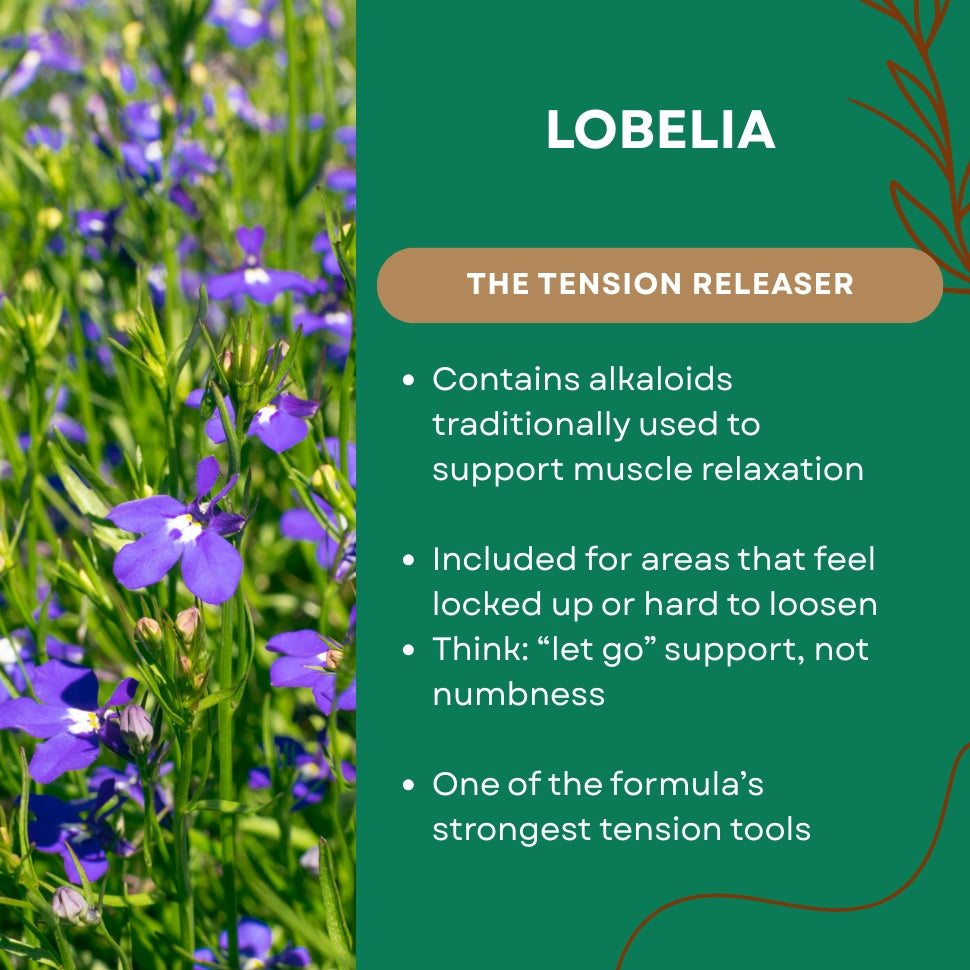 LOBELIA

THE TENSION RELEASER

• Contains alkaloids traditionally used to support muscle relaxation

• Included for areas that feel locked up or hard to loosen
• Think: “let go” support, not numbness

• One of the formula’s strongest tension tools